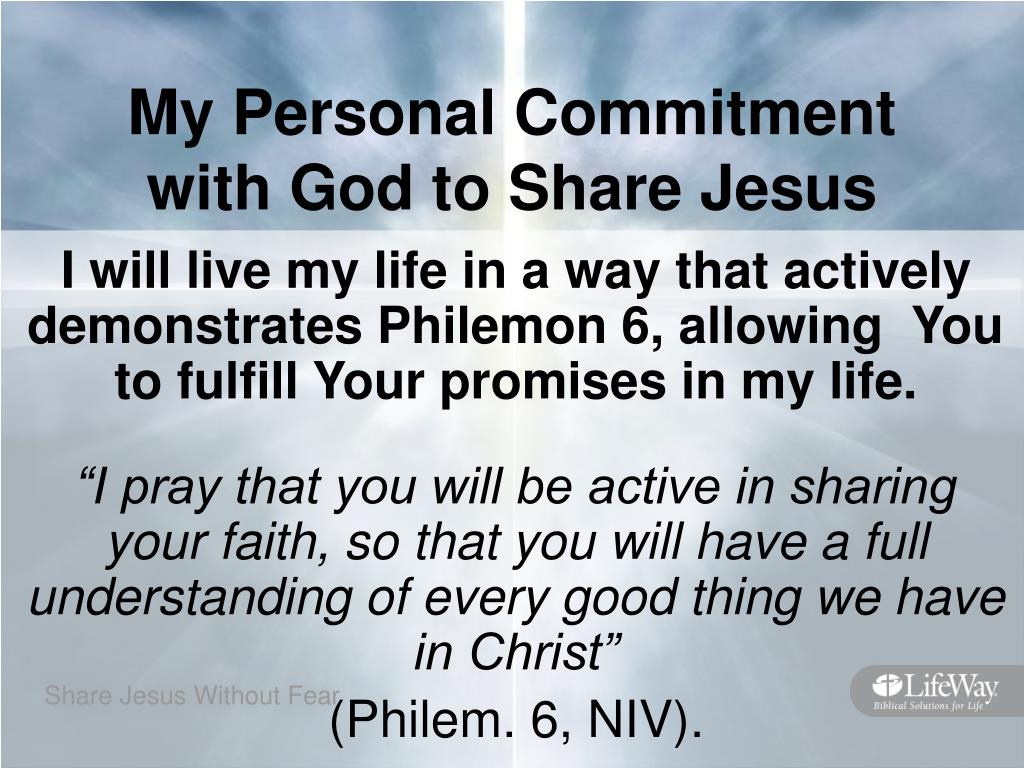 My Personal Commitment with God to Share Jesus

I will live my life in a way that actively demonstrates Philemon 6, allowing You to fulfill Your promises in my life.

“I pray that you will be active in sharing your faith, so that you will have a full understanding of every good thing we have in Christ”

(Philem. 6, NIV).

Share Jesus Without Fear

LifeWay
Biblical Solutions for Life